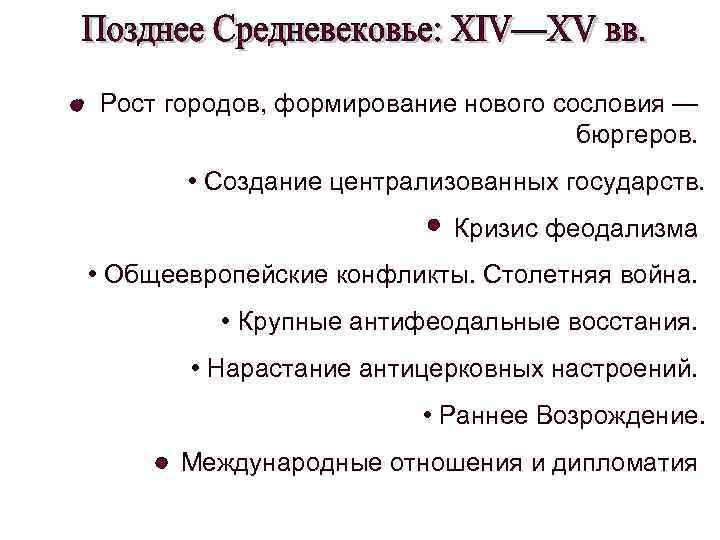 Позднее Средневековье: XIV—XV вв.

• Рост городов, формирование нового сословия — бюргеров.

• Создание централизованных государств.

• Кризис феодализма

• Общеевропейские конфликты. Столетняя война.

• Крупные антифеодальные восстания.

• Нарастание антицерковных настроений.

• Раннее Возрождение.

• Международные отношения и дипломатия